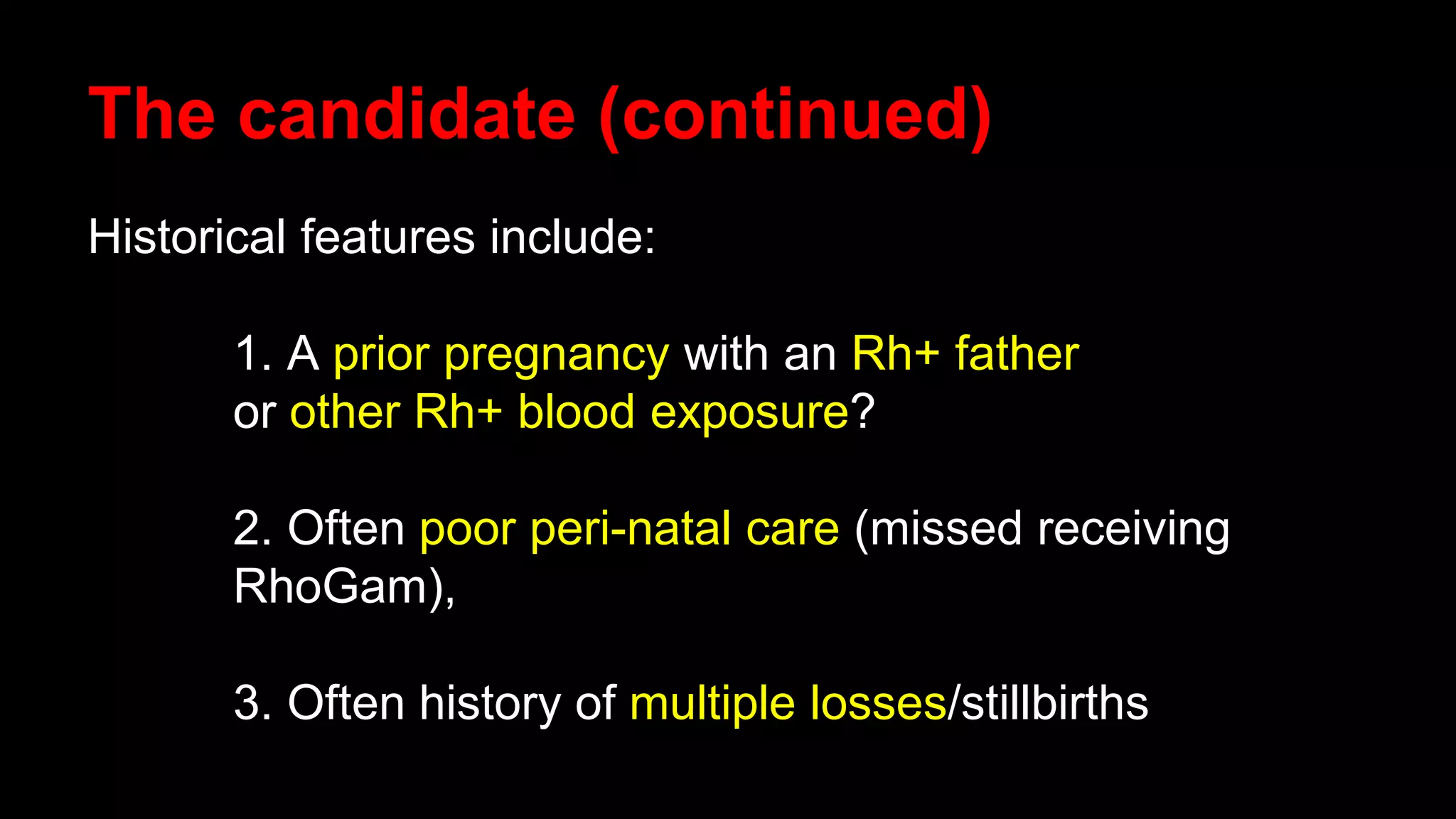 The candidate (continued)

Historical features include:

1. A prior pregnancy with an Rh+ father or other Rh+ blood exposure?

2. Often poor peri-natal care (missed receiving RhoGam),

3. Often history of multiple losses/stillbirths